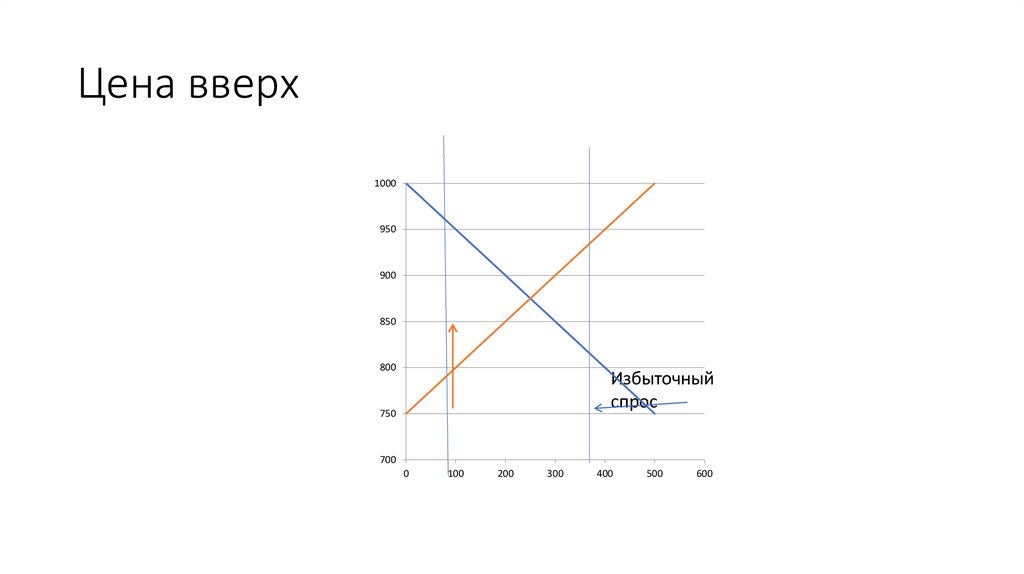 Цена вверх

1000
950
900
850
800
750
700
0
100
200
300
400
500
600

Избыточный спрос